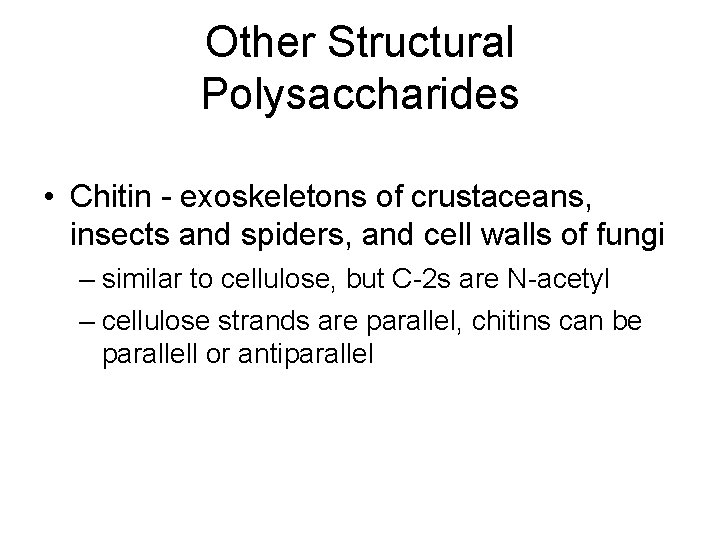 Other Structural Polysaccharides

• Chitin - exoskeletons of crustaceans, insects and spiders, and cell walls of fungi

– similar to cellulose, but C-2s are N-acetyl

– cellulose strands are parallel, chitins can be parallell or antiparallel